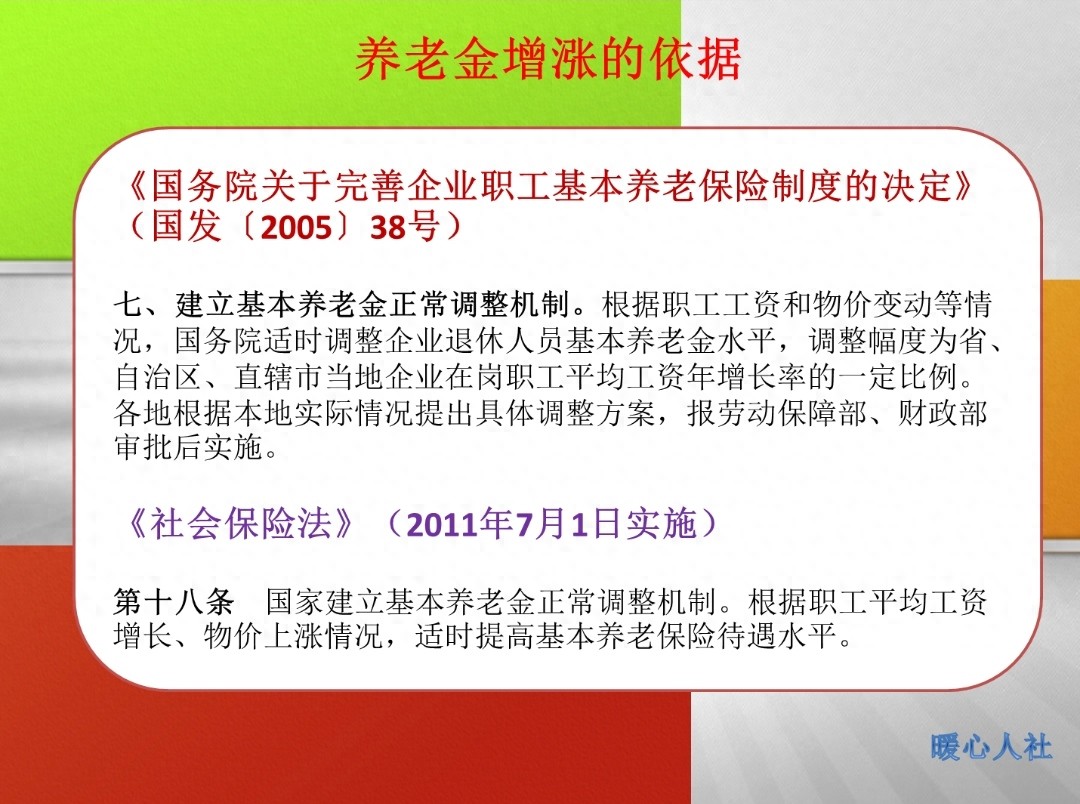 养老金增涨的依据

《国务院关于完善企业职工基本养老保险制度的决定》（国发〔2005〕38号）

七、建立基本养老金正常调整机制。根据职工工资和物价变动等情况，国务院适时调整企业退休人员基本养老金水平，调整幅度为省、自治区、直辖市当地企业在岗职工平均工资年增长率的一定比例。各地根据本地实际情况提出具体调整方案，报劳动保障部、财政部审批后实施。

《社会保险法》（2011年7月1日实施）

第十八条 国家建立基本养老金正常调整机制。根据职工平均工资增长、物价上涨情况，适时提高基本养老保险待遇水平。

暖心人社